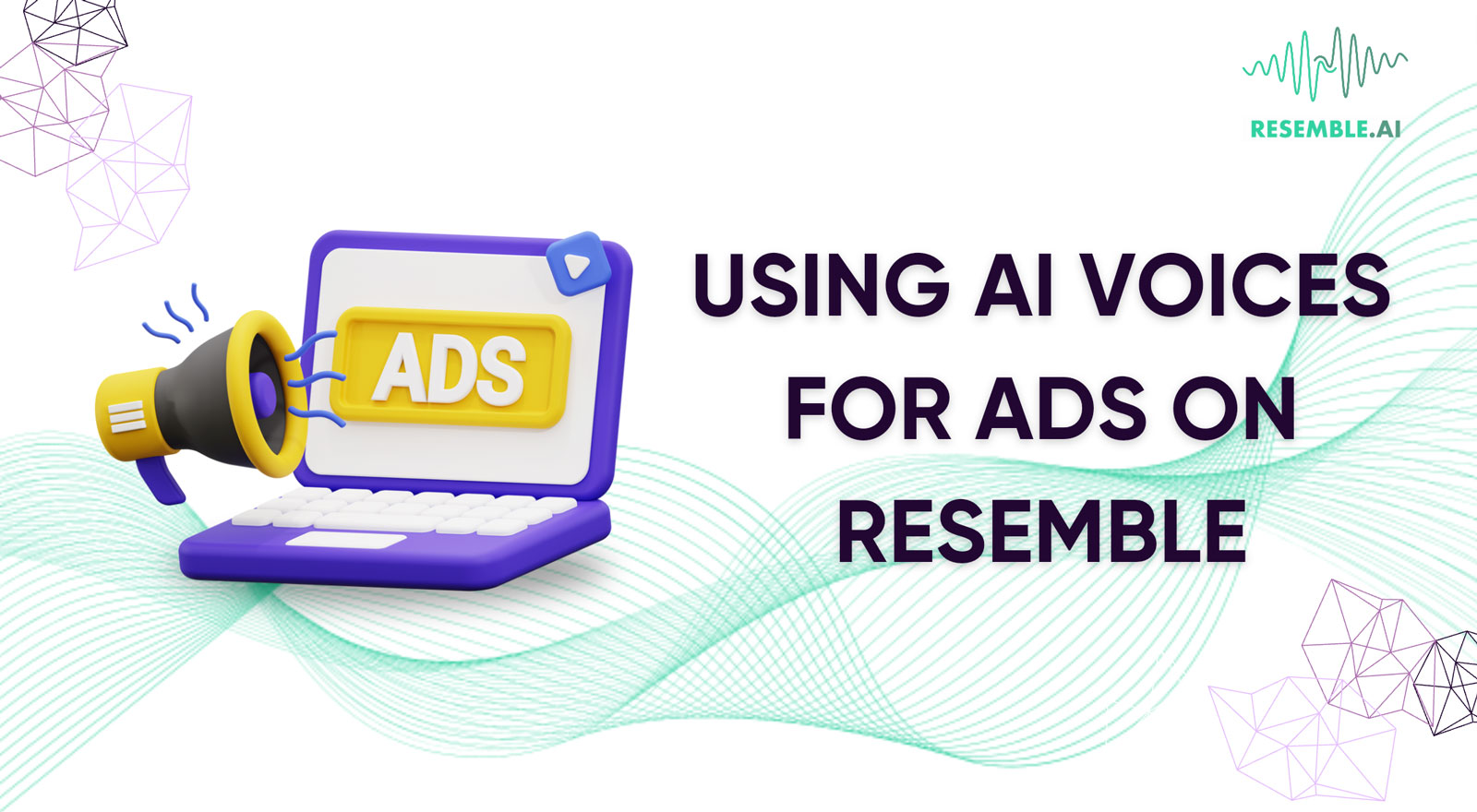 RESEMBLE.AI

ADS

USING AI VOICES FOR ADS ON RESEMBLE